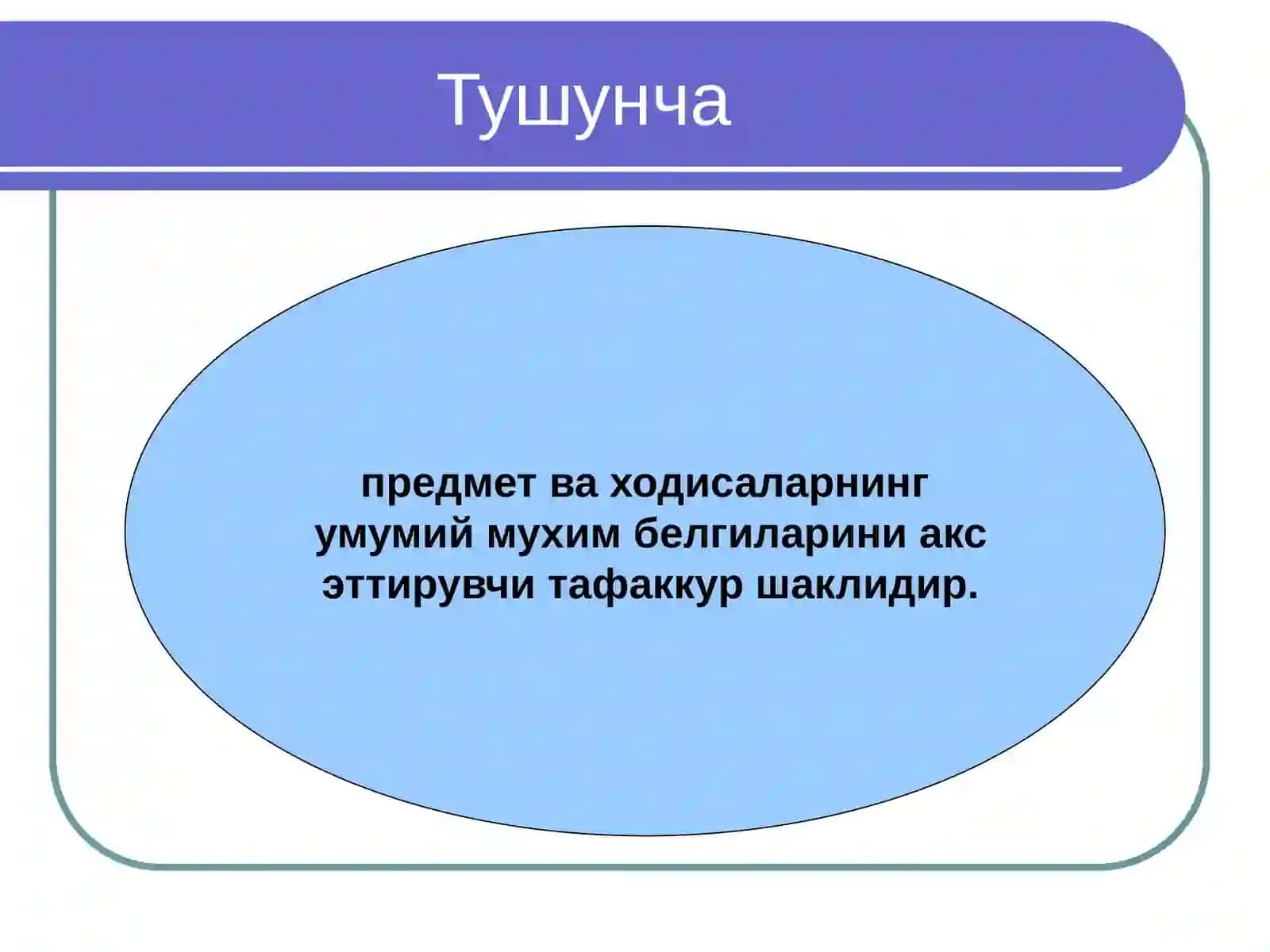 Тушунча

предмет ва ходисаларнинг умумий мухим белгиларини акс эттирувчи тафаккур шаклидир.